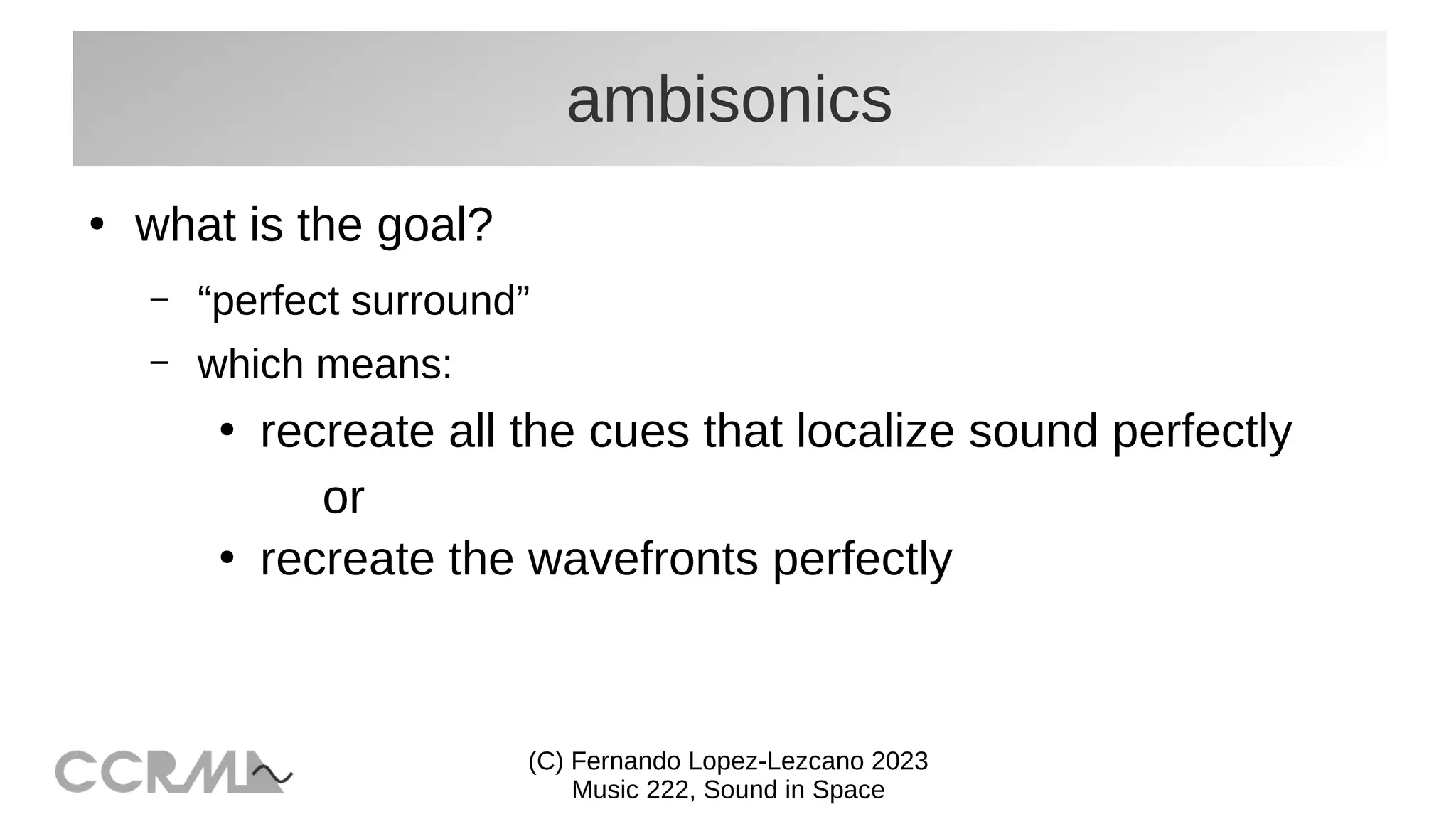 ambisonics

• what is the goal?

– “perfect surround”

– which means:

• recreate all the cues that localize sound perfectly

or

• recreate the wavefronts perfectly

CCRMA

(C) Fernando Lopez-Lezcano 2023
Music 222, Sound in Space